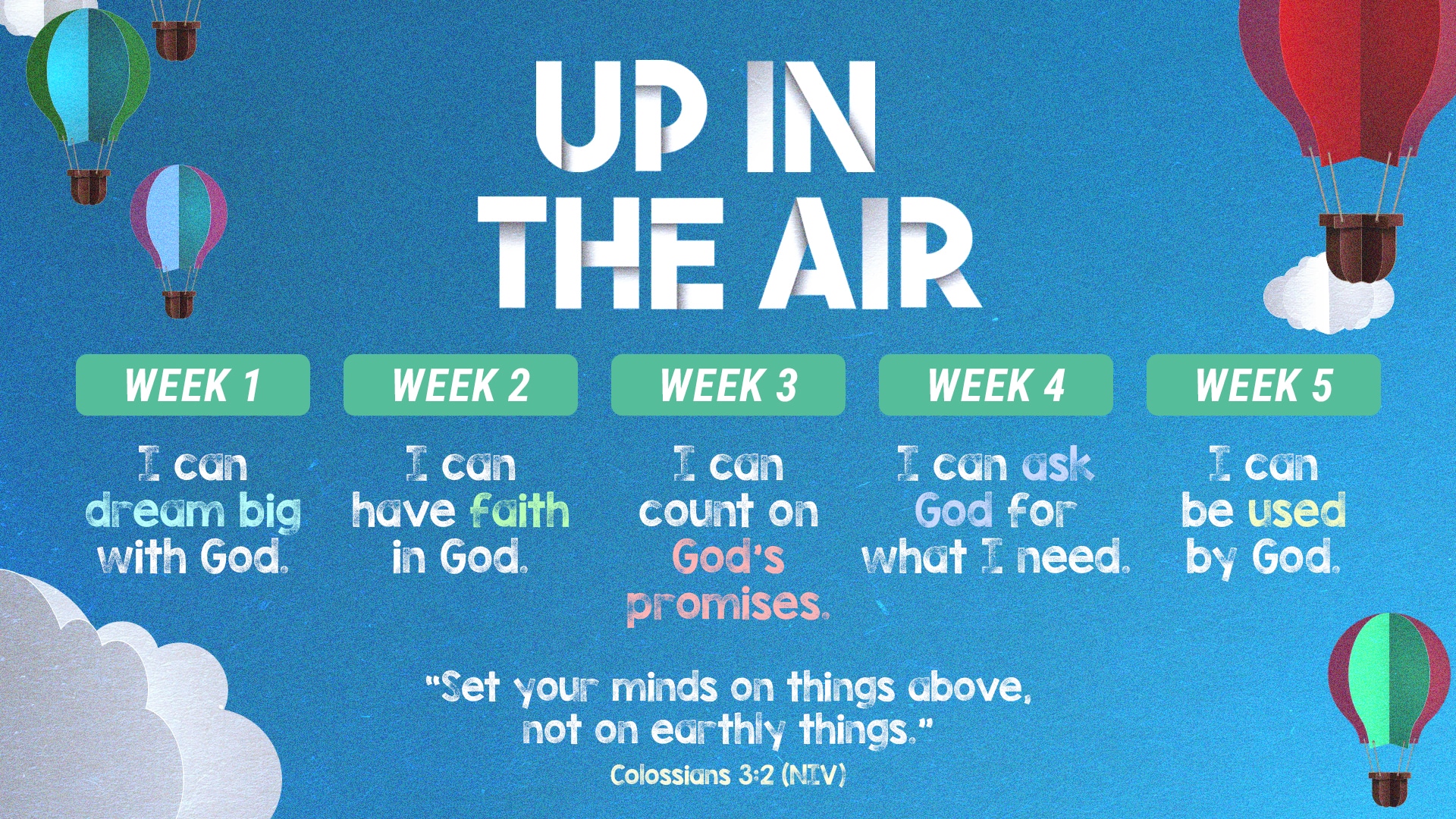 UP IN THE AIR

WEEK 1

I can dream big with God.

WEEK 2

I can have faith in God.

WEEK 3

I can count on God's promises.

WEEK 4

I can ask God for what I need.

WEEK 5

I can be used by God.

"Set your minds on things above, not on earthly things."
Colossians 3:2 (NIV)